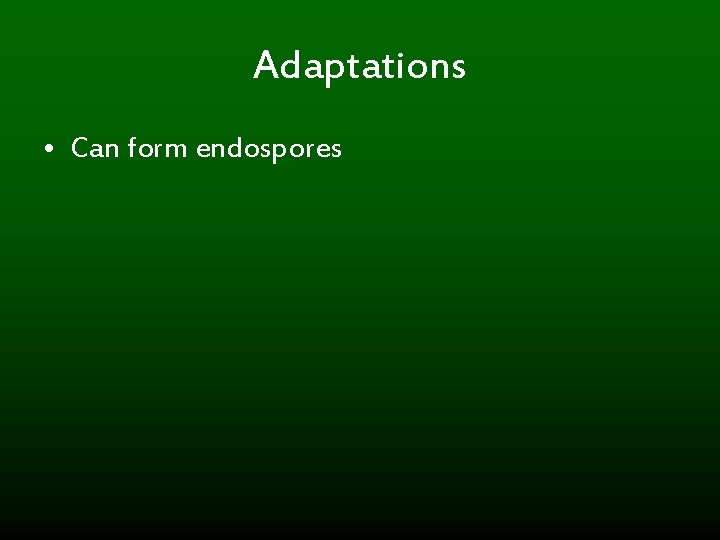 Adaptations

• Can form endospores